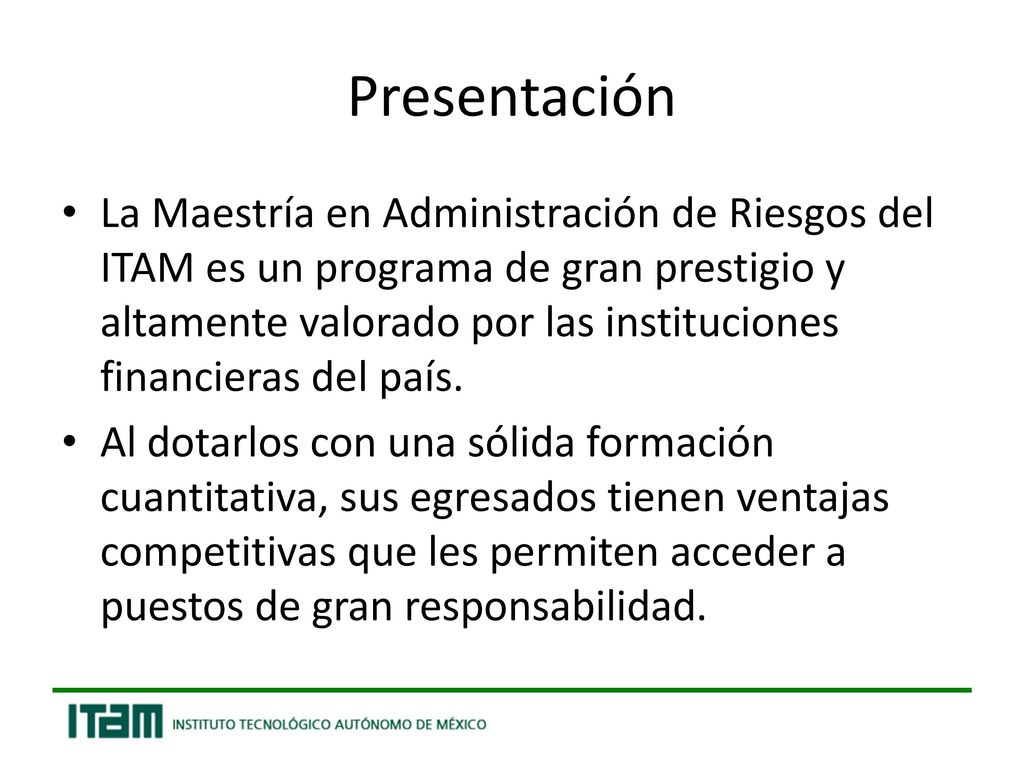 Presentación

• La Maestría en Administración de Riesgos del ITAM es un programa de gran prestigio y altamente valorado por las instituciones financieras del país.

• Al dotarlos con una sólida formación cuantitativa, sus egresados tienen ventajas competitivas que les permiten acceder a puestos de gran responsabilidad.

ITAM INSTITUTO TECNOLÓGICO AUTÓNOMO DE MÉXICO